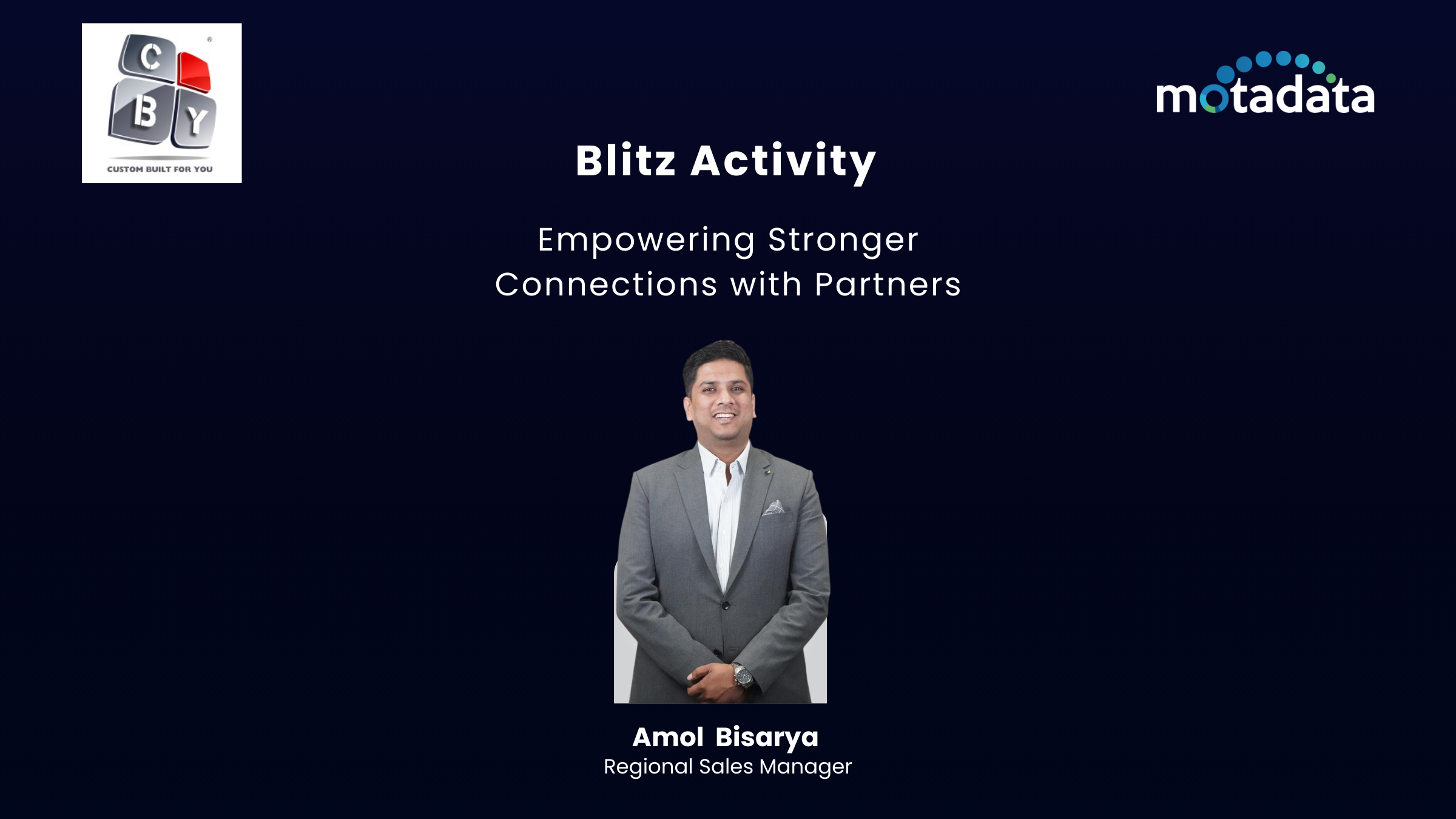 C B Y
CUSTOM BUILT FOR YOU

motadata

Blitz Activity

Empowering Stronger Connections with Partners

Amol Bisarya
Regional Sales Manager